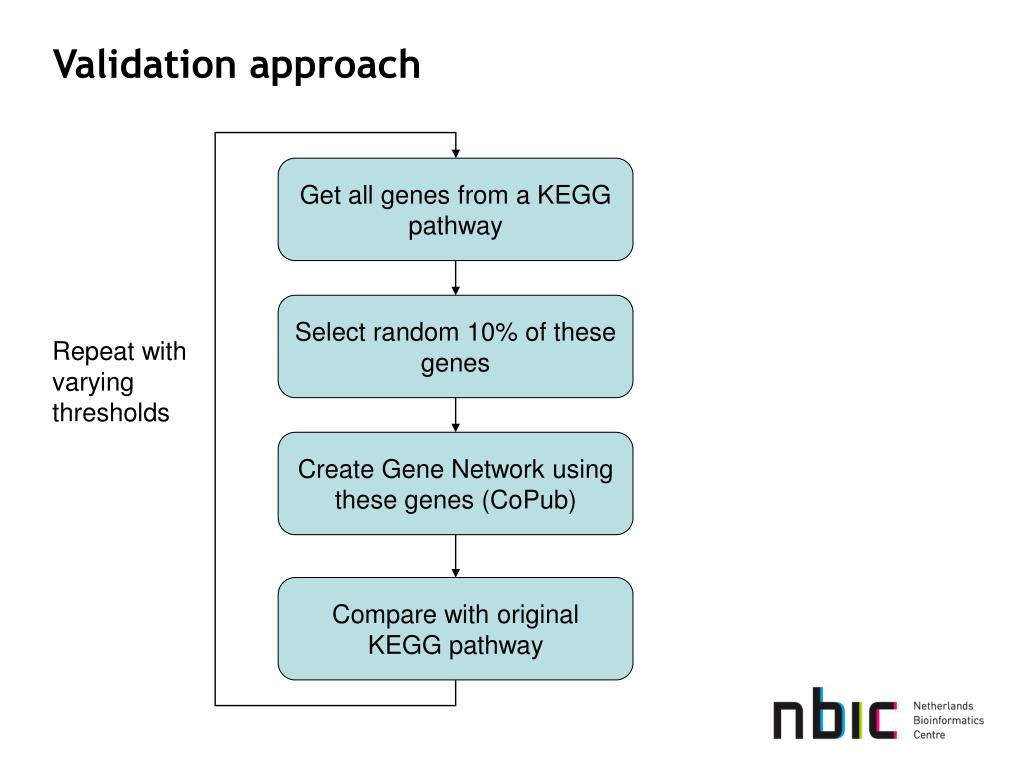 Validation approach

Repeat with varying thresholds

Get all genes from a KEGG pathway

Select random 10% of these genes

Create Gene Network using these genes (CoPub)

Compare with original KEGG pathway

nbic Netherlands Bioinformatics Centre